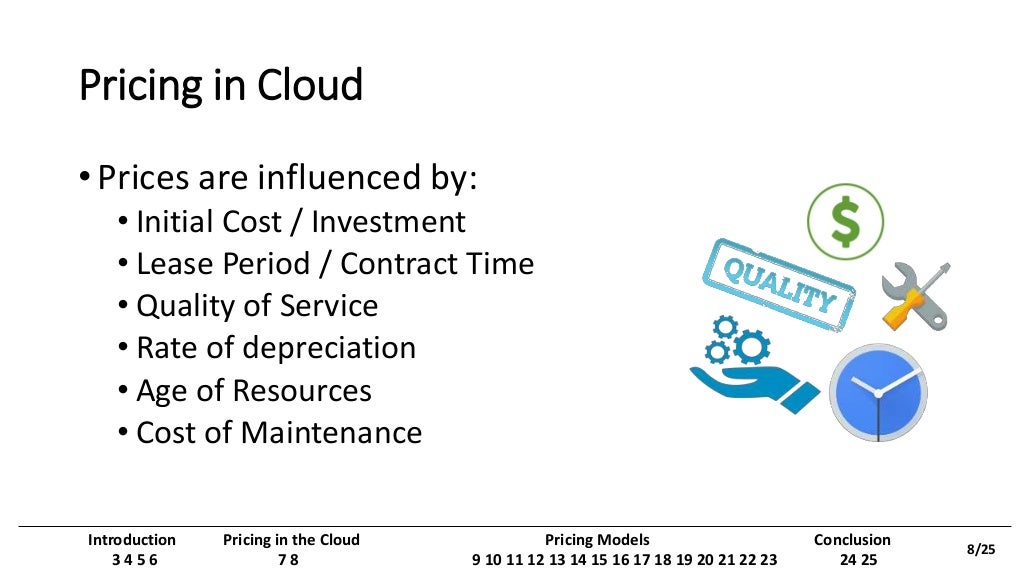 Pricing in Cloud

• Prices are influenced by:
  • Initial Cost / Investment
  • Lease Period / Contract Time
  • Quality of Service
  • Rate of depreciation
  • Age of Resources
  • Cost of Maintenance

$

QUALITY

Introduction
3 4 5 6

Pricing in the Cloud
7 8

Pricing Models
9 10 11 12 13 14 15 16 17 18 19 20 21 22 23

Conclusion
24 25

8/25